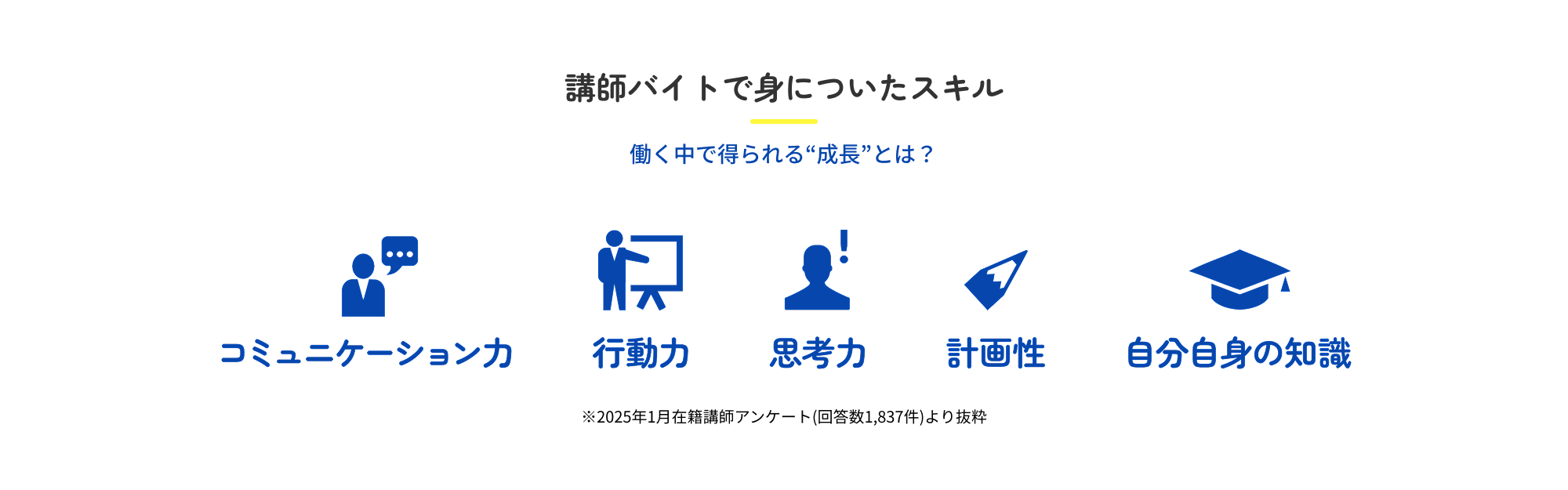 講師バイトで身についたスキル

働く中で得られる“成長”とは？

コミュニケーション力

行動力

思考力

計画性

自分自身の知識

※2025年1月在籍講師アンケート(回答数1,837件)より抜粋